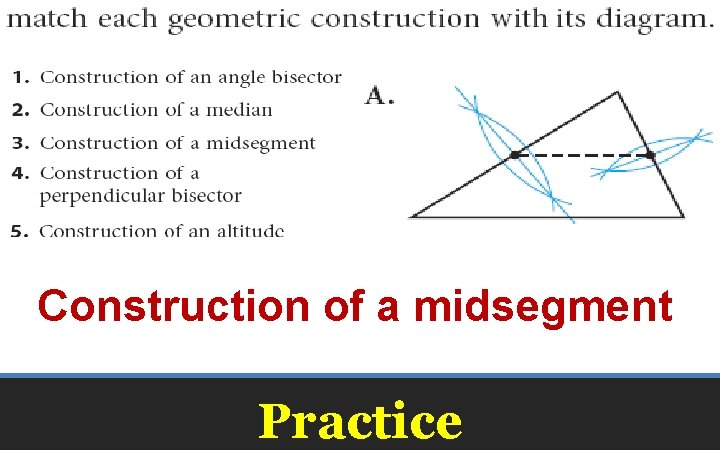 match each geometric construction with its diagram.

1. Construction of an angle bisector
2. Construction of a median
3. Construction of a midsegment
4. Construction of a perpendicular bisector
5. Construction of an altitude

A.

Construction of a midsegment

Practice